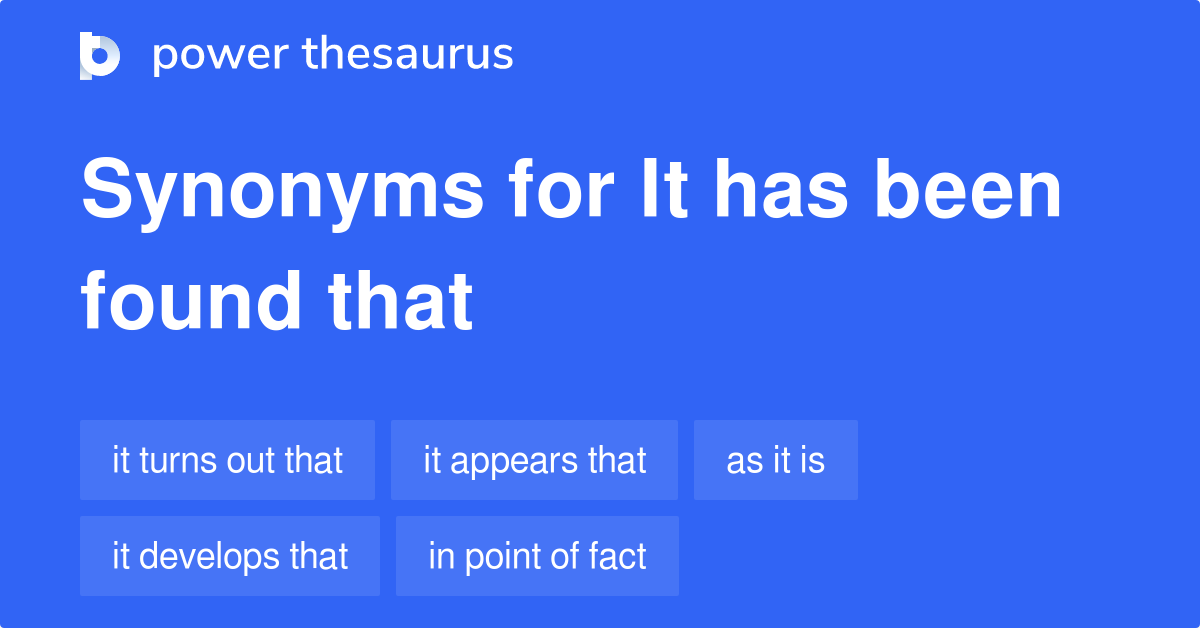 power thesaurus

Synonyms for It has been found that

it turns out that
it appears that
as it is
it develops that
in point of fact